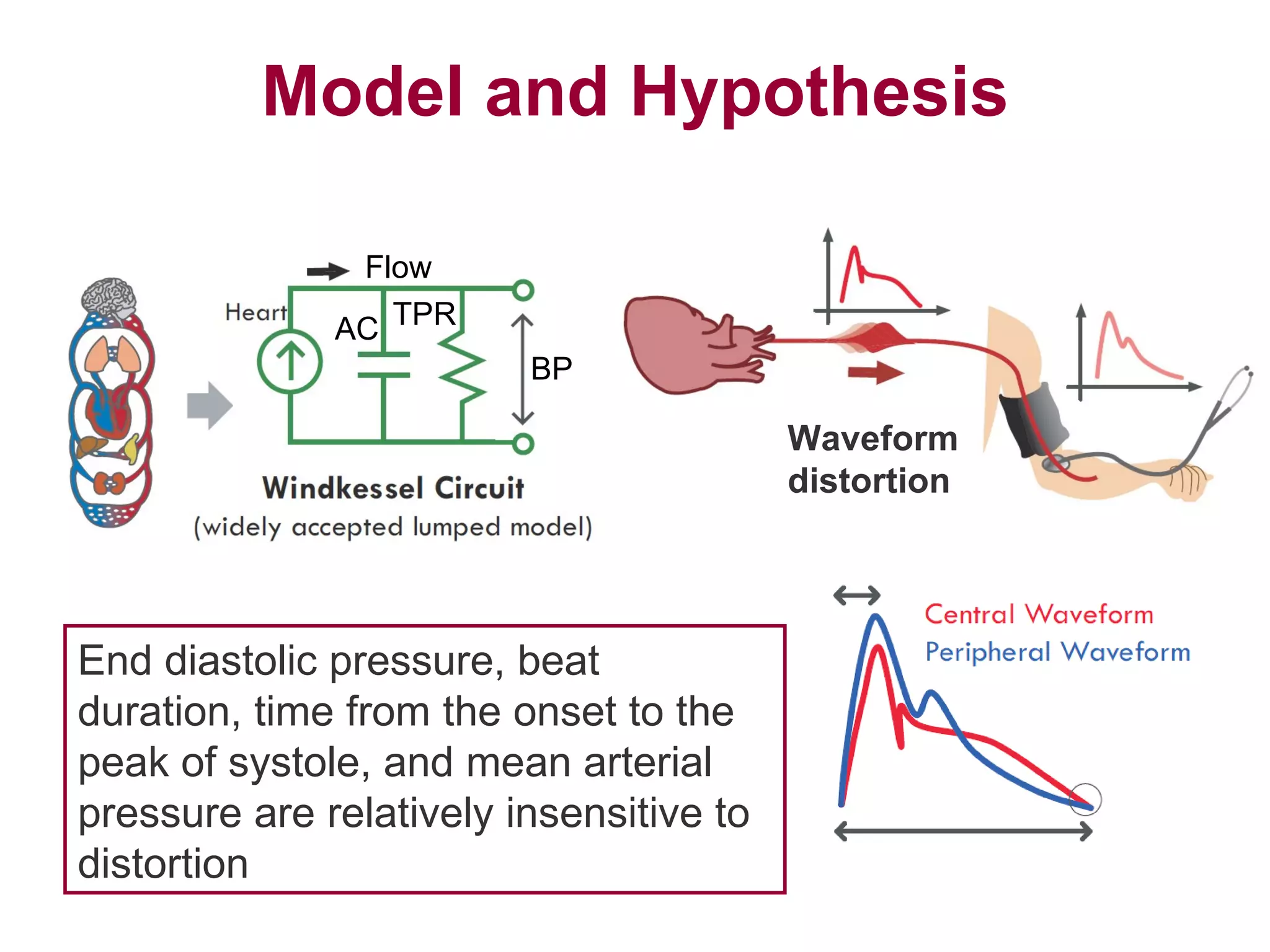 Model and Hypothesis

Flow

Heart

AC

TPR

BP

Windkessel Circuit
(widely accepted lumped model)

Waveform distortion

Central Waveform
Peripheral Waveform

End diastolic pressure, beat duration, time from the onset to the peak of systole, and mean arterial pressure are relatively insensitive to distortion